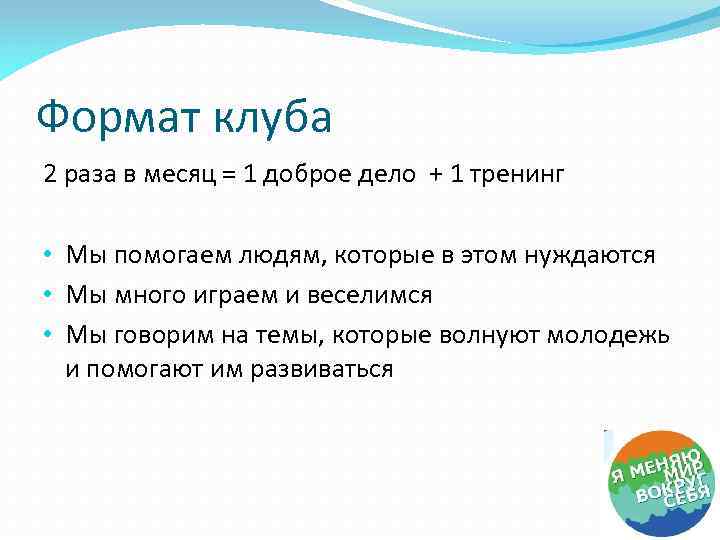 Формат клуба

2 раза в месяц = 1 доброе дело + 1 тренинг

• Мы помогаем людям, которые в этом нуждаются
• Мы много играем и веселимся
• Мы говорим на темы, которые волнуют молодежь и помогают им развиваться

Я МЕНЯЮ МИР ВОКРУГ СЕБЯ